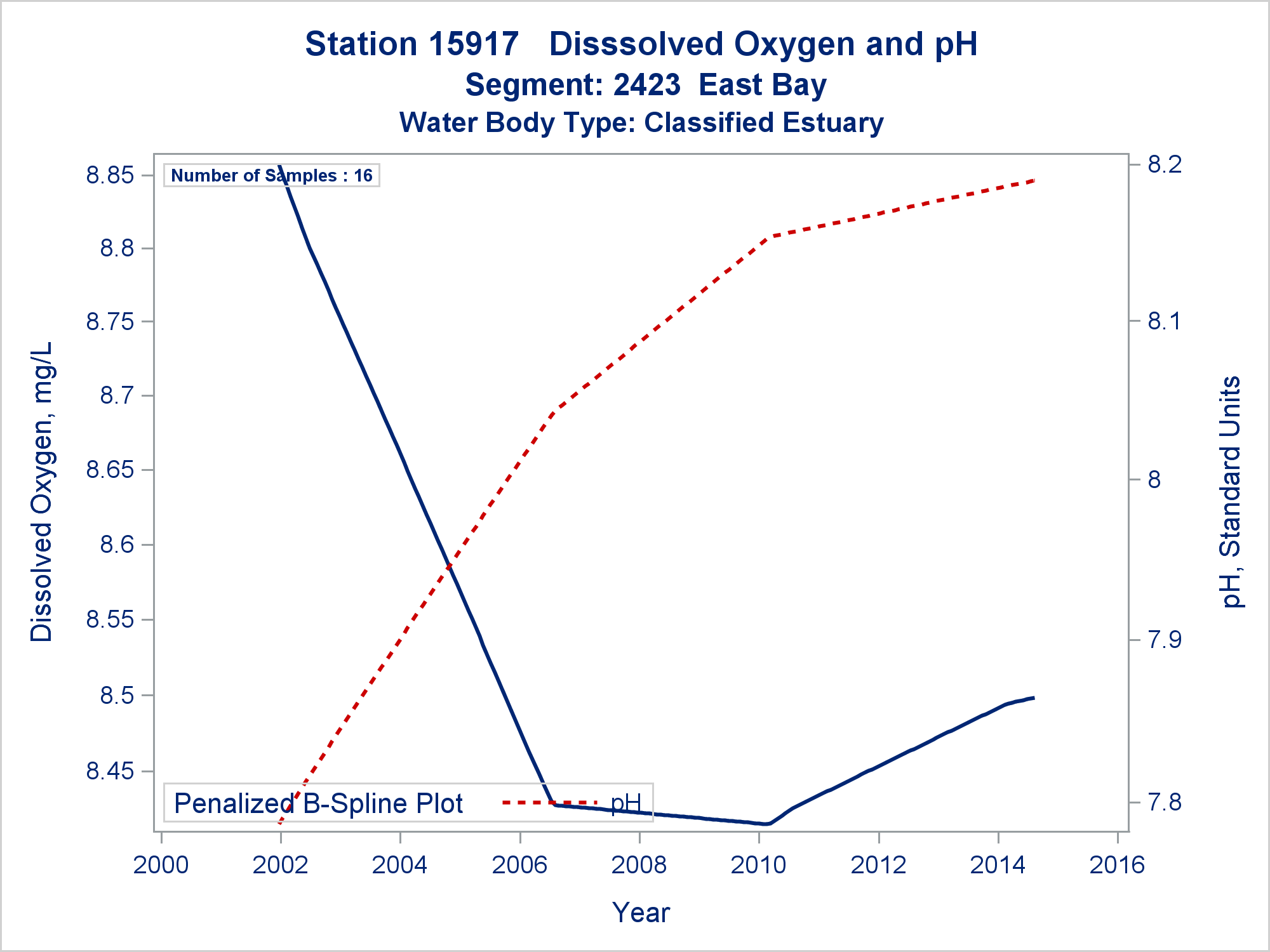 Station 15917 Disssolved Oxygen and pH
Segment: 2423 East Bay
Water Body Type: Classified Estuary

Number of Samples : 16

Dissolved Oxygen, mg/L

8.85
8.8
8.75
8.7
8.65
8.6
8.55
8.5
8.45

pH, Standard Units

8.2
8.1
8
7.9
7.8

Penalized B-Spline Plot pH

2000 2002 2004 2006 2008 2010 2012 2014 2016

Year